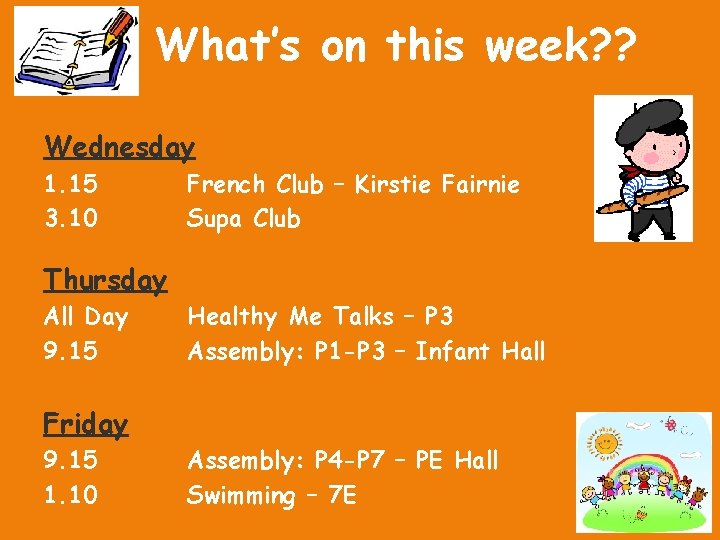 What's on this week??

Wednesday

1.15 French Club – Kirstie Fairnie

3.10 Supa Club

Thursday

All Day Healthy Me Talks – P3

9.15 Assembly: P1-P3 – Infant Hall

Friday

9.15 Assembly: P4-P7 – PE Hall

1.10 Swimming – 7E